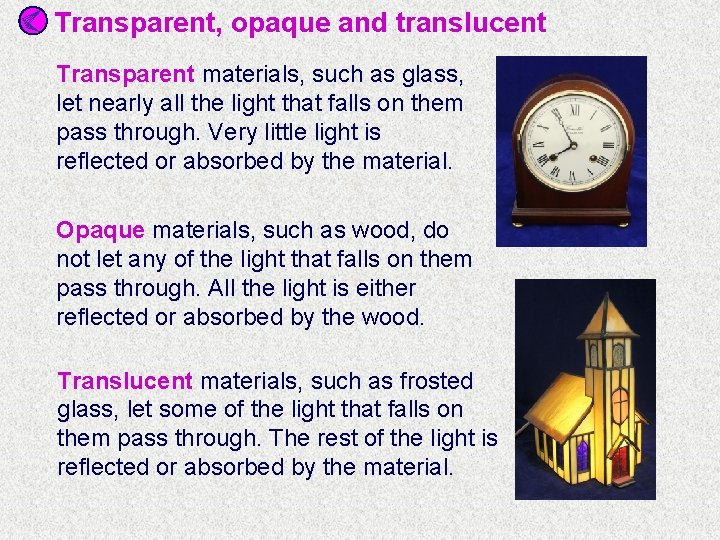 Transparent, opaque and translucent

Transparent materials, such as glass, let nearly all the light that falls on them pass through. Very little light is reflected or absorbed by the material.

Opaque materials, such as wood, do not let any of the light that falls on them pass through. All the light is either reflected or absorbed by the wood.

Translucent materials, such as frosted glass, let some of the light that falls on them pass through. The rest of the light is reflected or absorbed by the material.